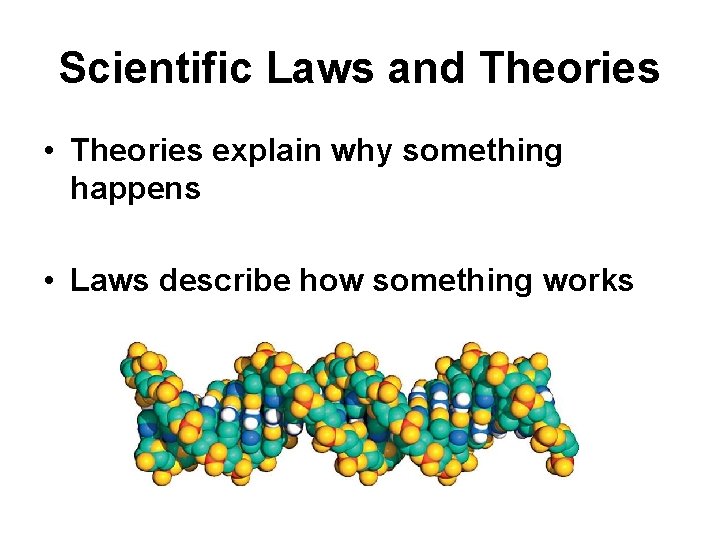 Scientific Laws and Theories

• Theories explain why something happens

• Laws describe how something works